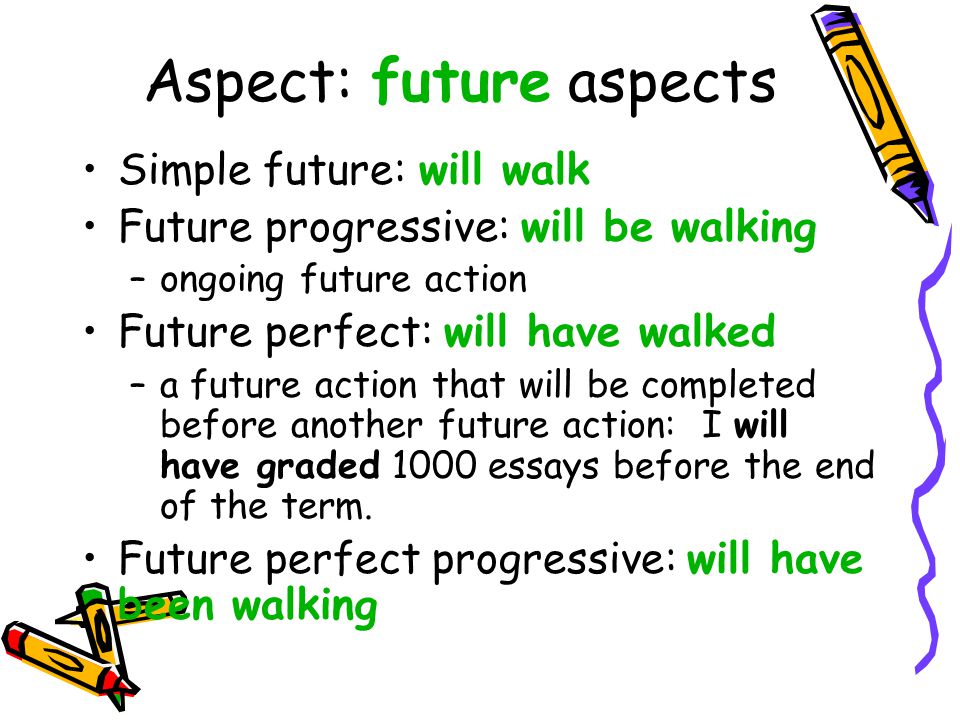 Aspect: future aspects

• Simple future: will walk
• Future progressive: will be walking
– ongoing future action
• Future perfect: will have walked
– a future action that will be completed before another future action: I will have graded 1000 essays before the end of the term.
• Future perfect progressive: will have been walking